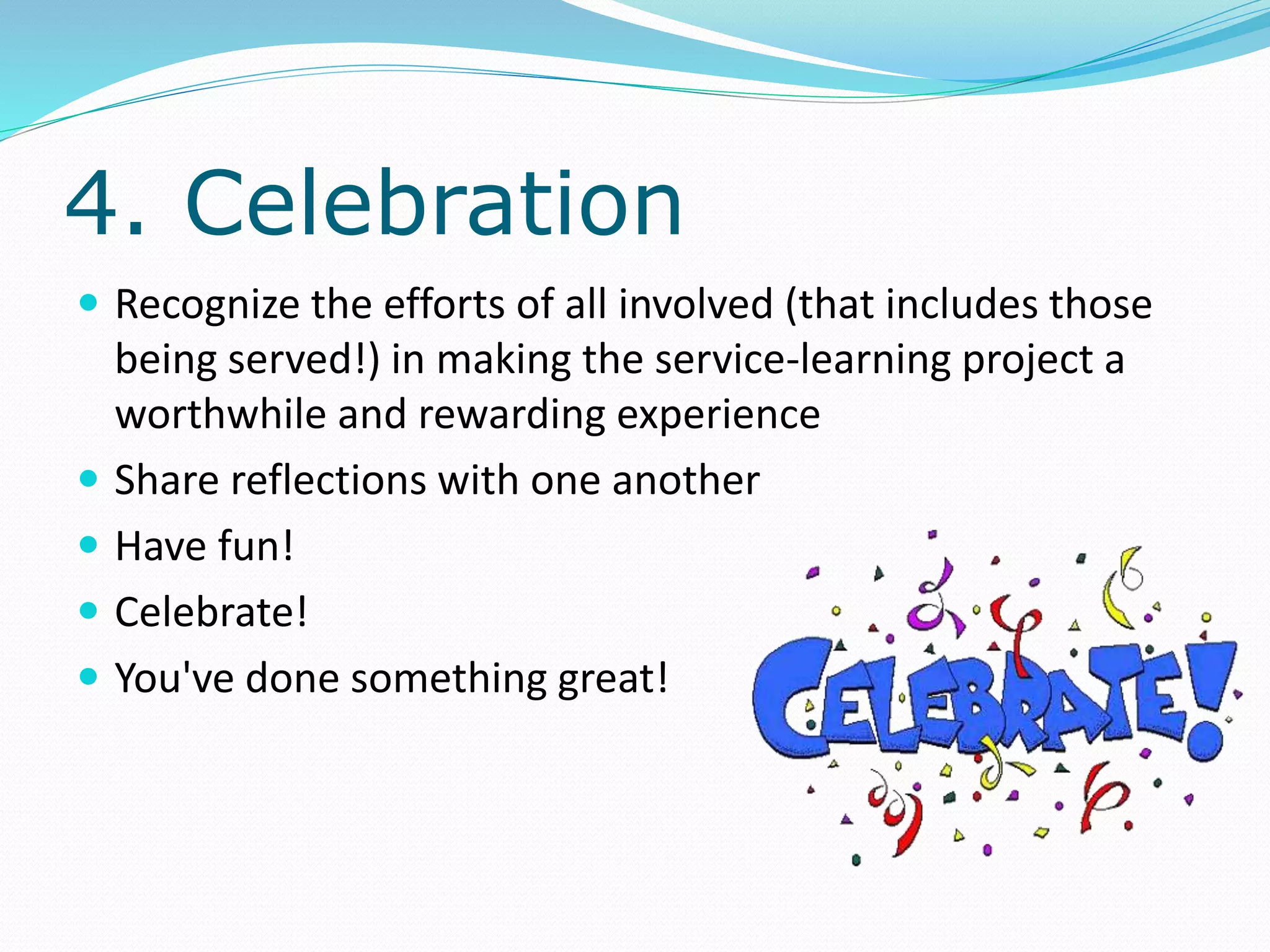 4. Celebration

- Recognize the efforts of all involved (that includes those being served!) in making the service-learning project a worthwhile and rewarding experience
- Share reflections with one another
- Have fun!
- Celebrate!
- You've done something great!

CELEBRATE!